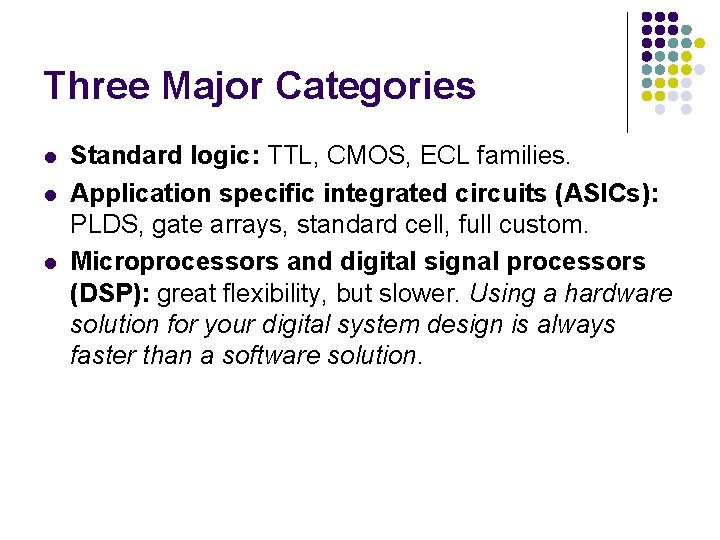 Three Major Categories

- Standard logic: TTL, CMOS, ECL families.
- Application specific integrated circuits (ASICs): PLDS, gate arrays, standard cell, full custom.
- Microprocessors and digital signal processors (DSP): great flexibility, but slower. Using a hardware solution for your digital system design is always faster than a software solution.